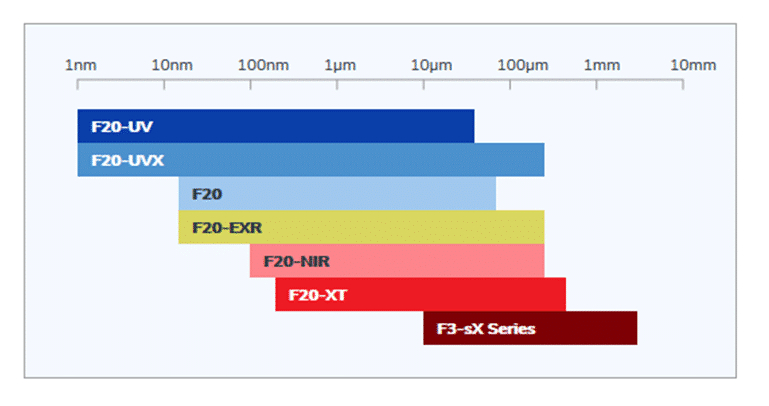 1nm 10nm 100nm 1µm 10µm 100µm 1mm 10mm

F20-UV
F20-UVX
F20
F20-EXR
F20-NIR
F20-XT
F3-sX Series